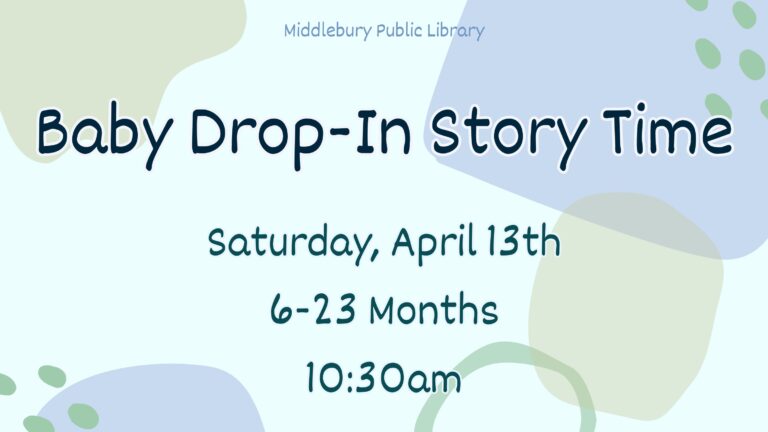 Middlebury Public Library

Baby Drop-In Story Time

Saturday, April 13th

6-23 Months

10:30am